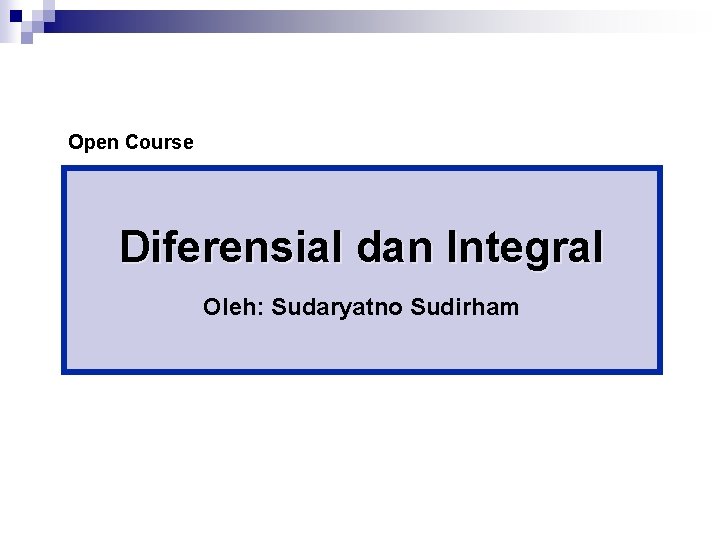 Open Course

Diferensial dan Integral

Oleh: Sudaryatno Sudirham